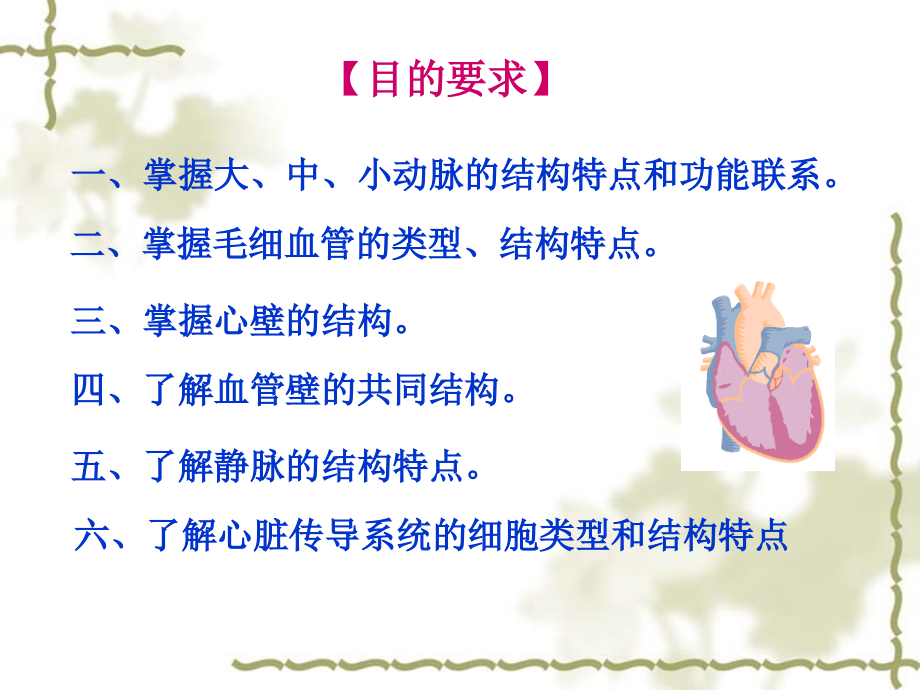 【目的要求】

一、掌握大、中、小动脉的结构特点和功能联系。

二、掌握毛细血管的类型、结构特点。

三、掌握心壁的结构。

四、了解血管壁的共同结构。

五、了解静脉的结构特点。

六、了解心脏传导系统的细胞类型和结构特点